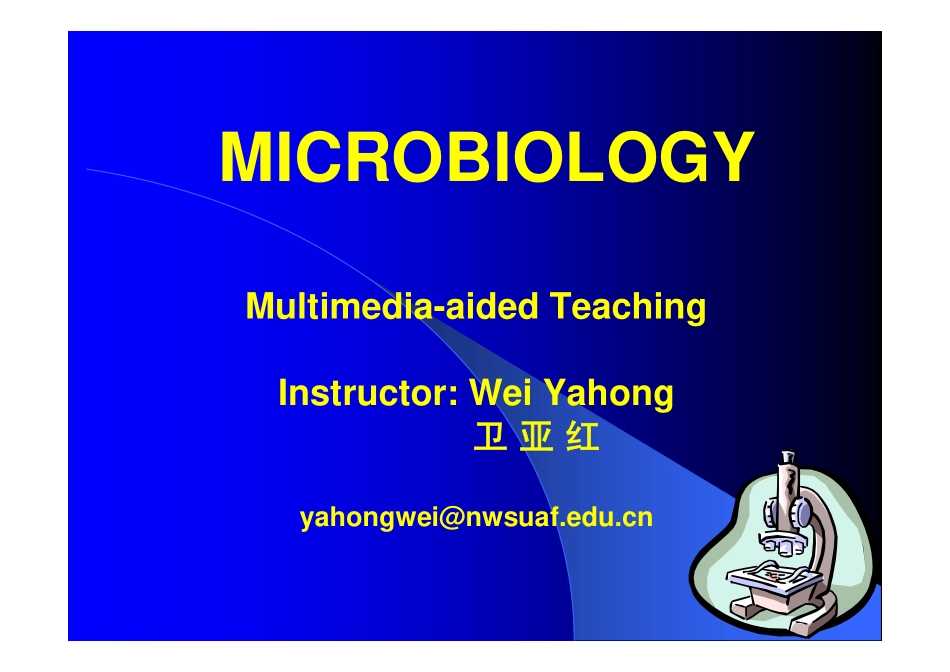 MICROBIOLOGY

Multimedia-aided Teaching

Instructor: Wei Yahong
卫 亚 红

yahongwei@nwsuaf.edu.cn